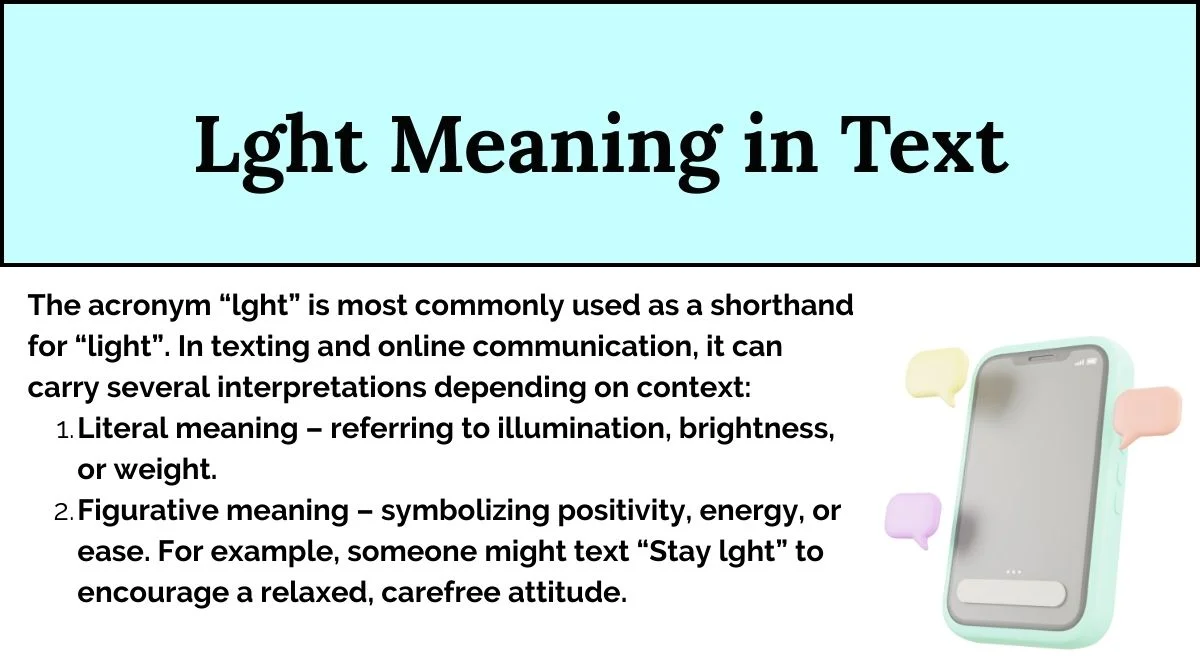 Lght Meaning in Text

The acronym “lght” is most commonly used as a shorthand for “light”. In texting and online communication, it can carry several interpretations depending on context:

1. Literal meaning – referring to illumination, brightness, or weight.
2. Figurative meaning – symbolizing positivity, energy, or ease. For example, someone might text “Stay lght” to encourage a relaxed, carefree attitude.